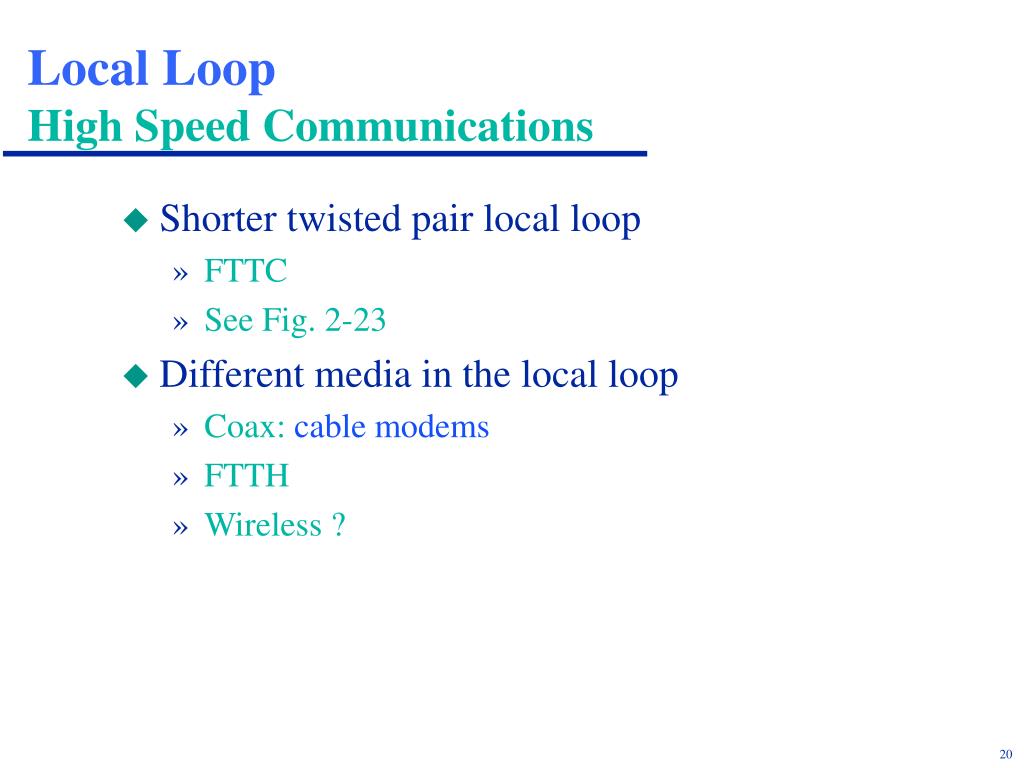 Local Loop
High Speed Communications

◆ Shorter twisted pair local loop
» FTTC
» See Fig. 2-23

◆ Different media in the local loop
» Coax: cable modems
» FTTH
» Wireless ?

20